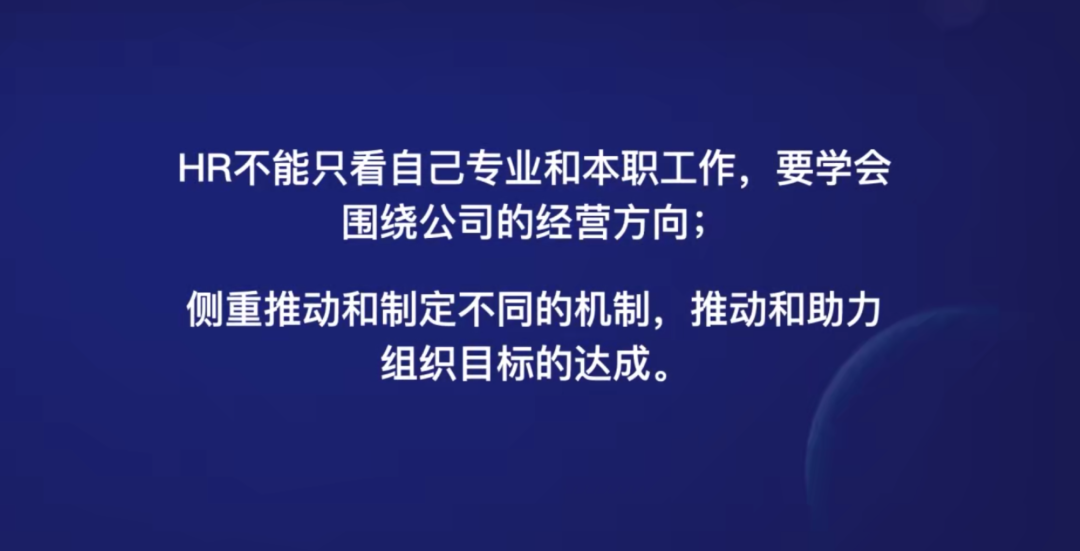 HR不能只看自己专业和本职工作，要学会围绕公司的经营方向；

侧重推动和制定不同的机制，推动和助力组织目标的达成。